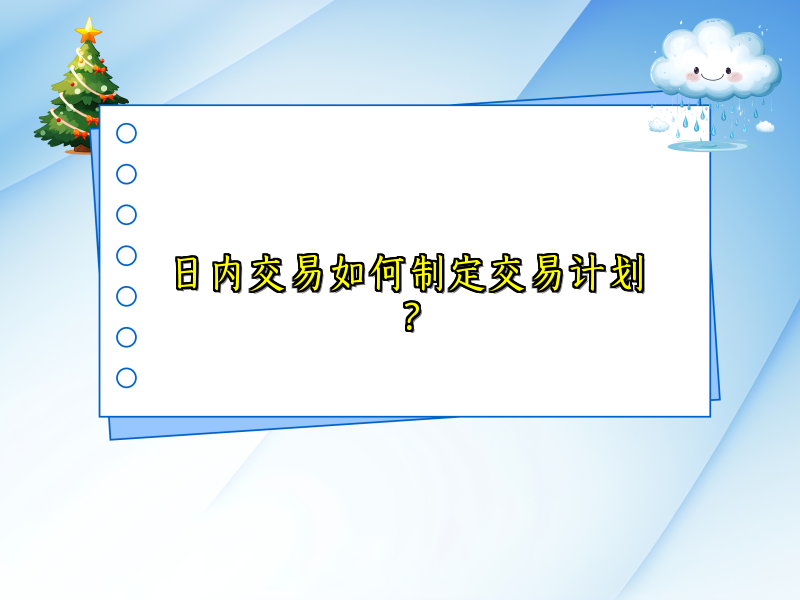 日内交易如何制定交易计划？